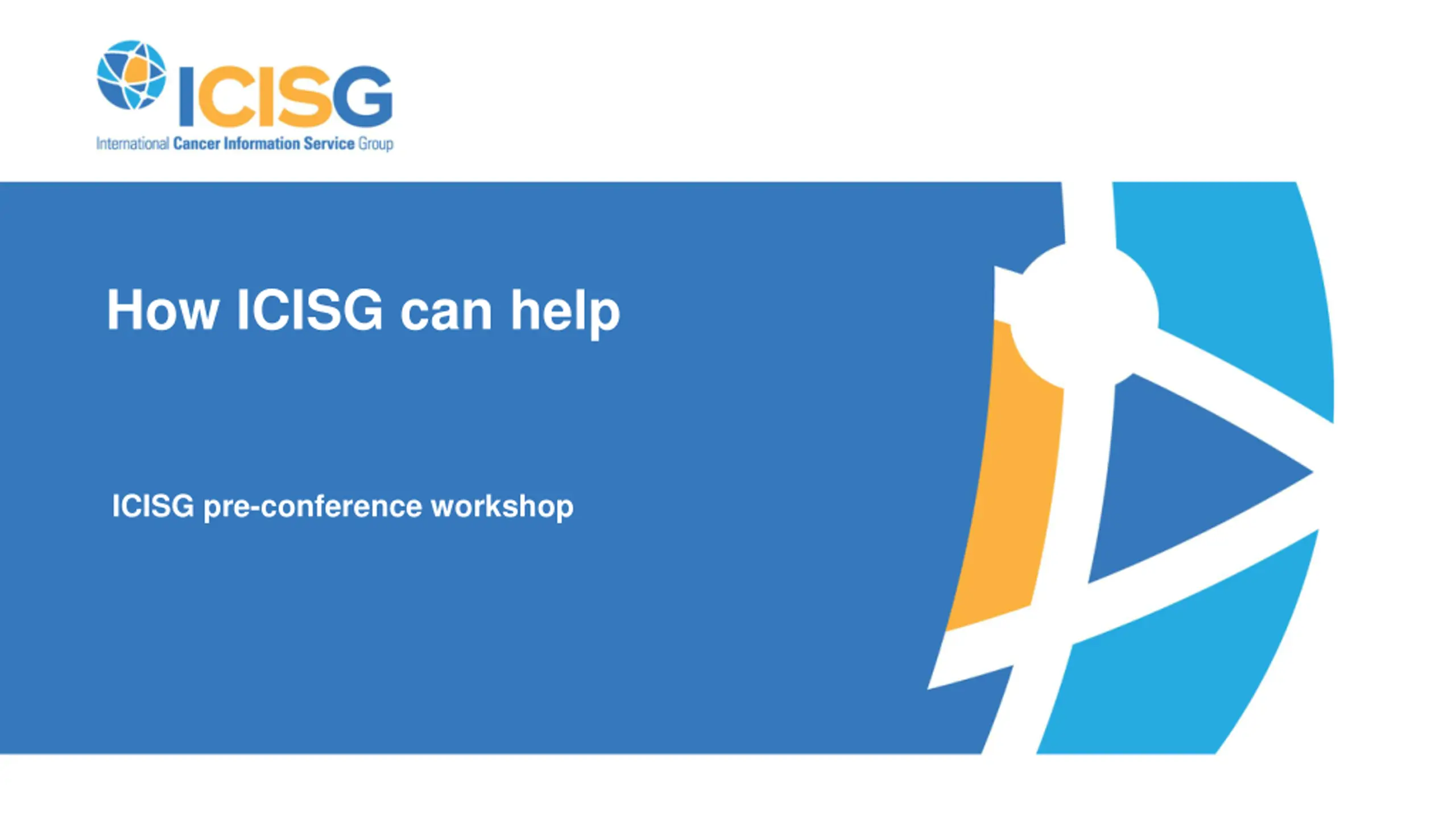 ICISG
International Cancer Information Service Group

How ICISG can help

ICISG pre-conference workshop